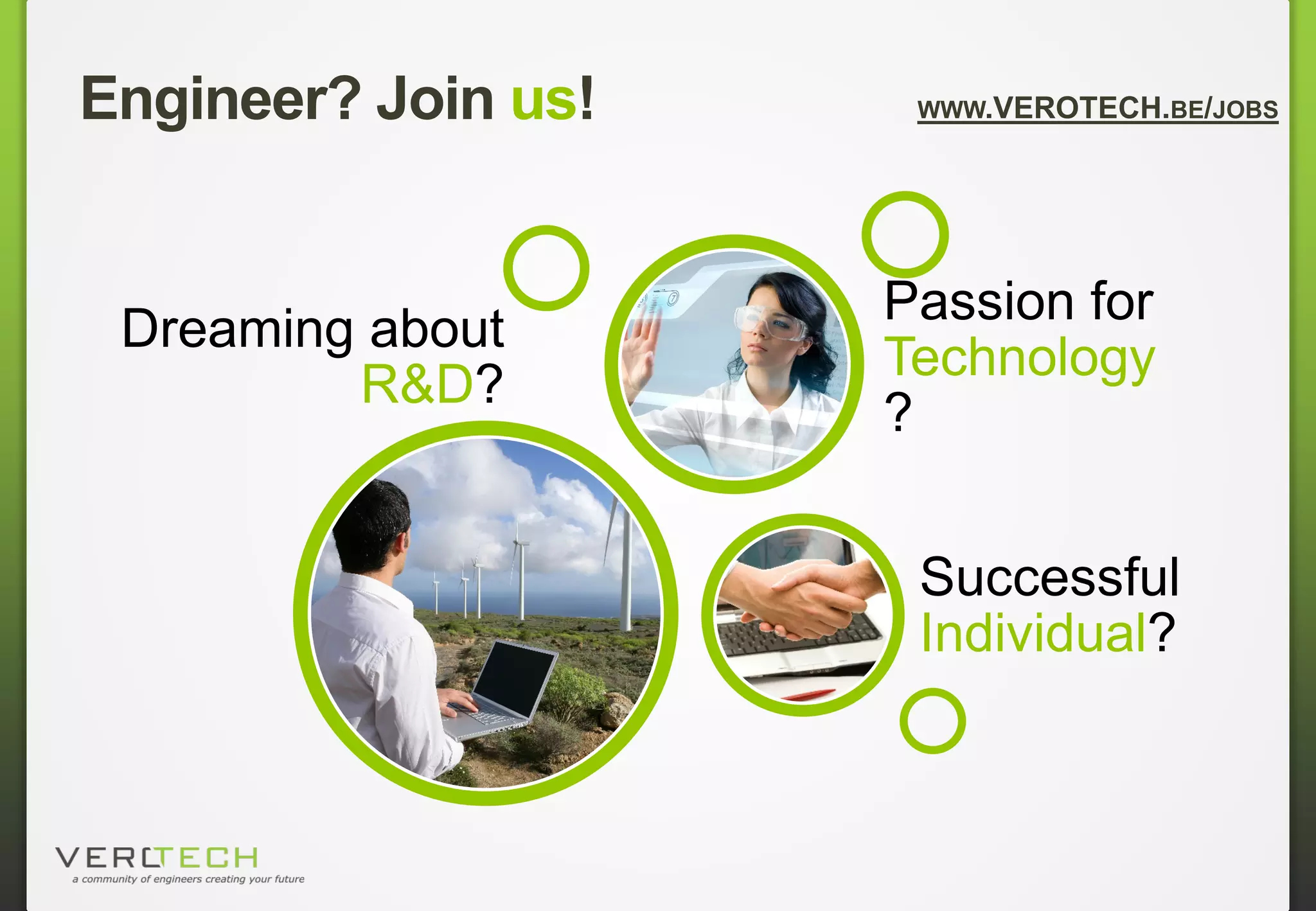 Engineer? Join us!

WWW.VEROTECH.BE/JOBS

Dreaming about R&D?

Passion for Technology ?

Successful Individual?

VEROTECH
a community of engineers creating your future